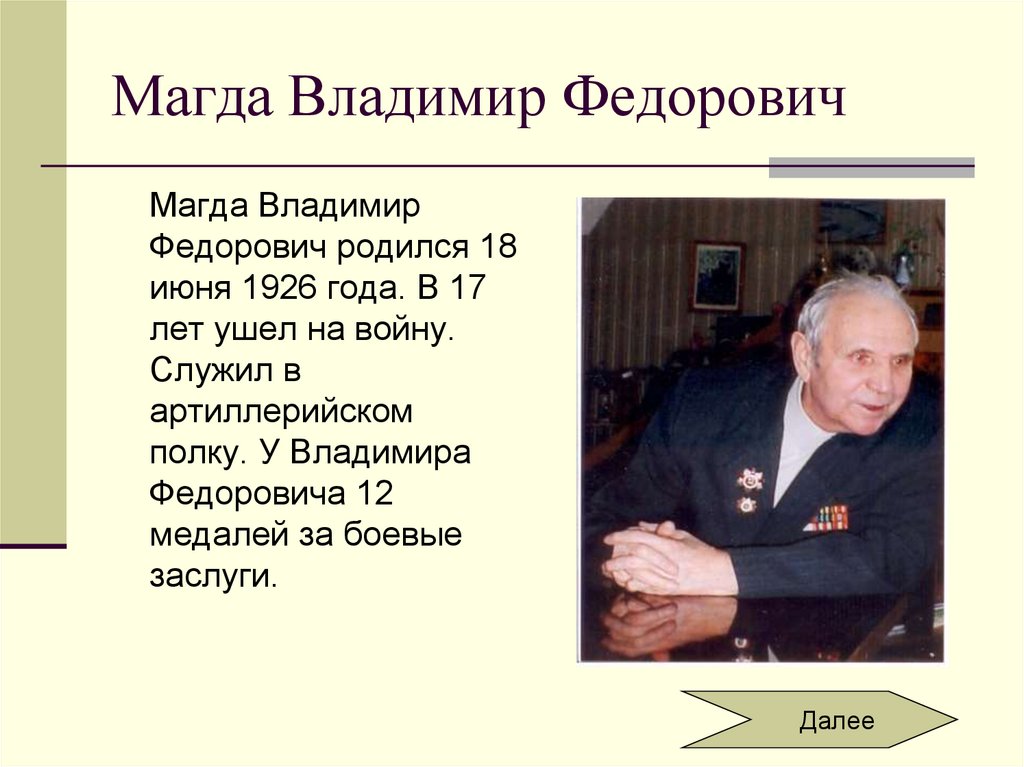 Магда Владимир Федорович

Магда Владимир Федорович родился 18 июня 1926 года. В 17 лет ушел на войну. Служил в артиллерийском полку. У Владимира Федоровича 12 медалей за боевые заслуги.

Далее